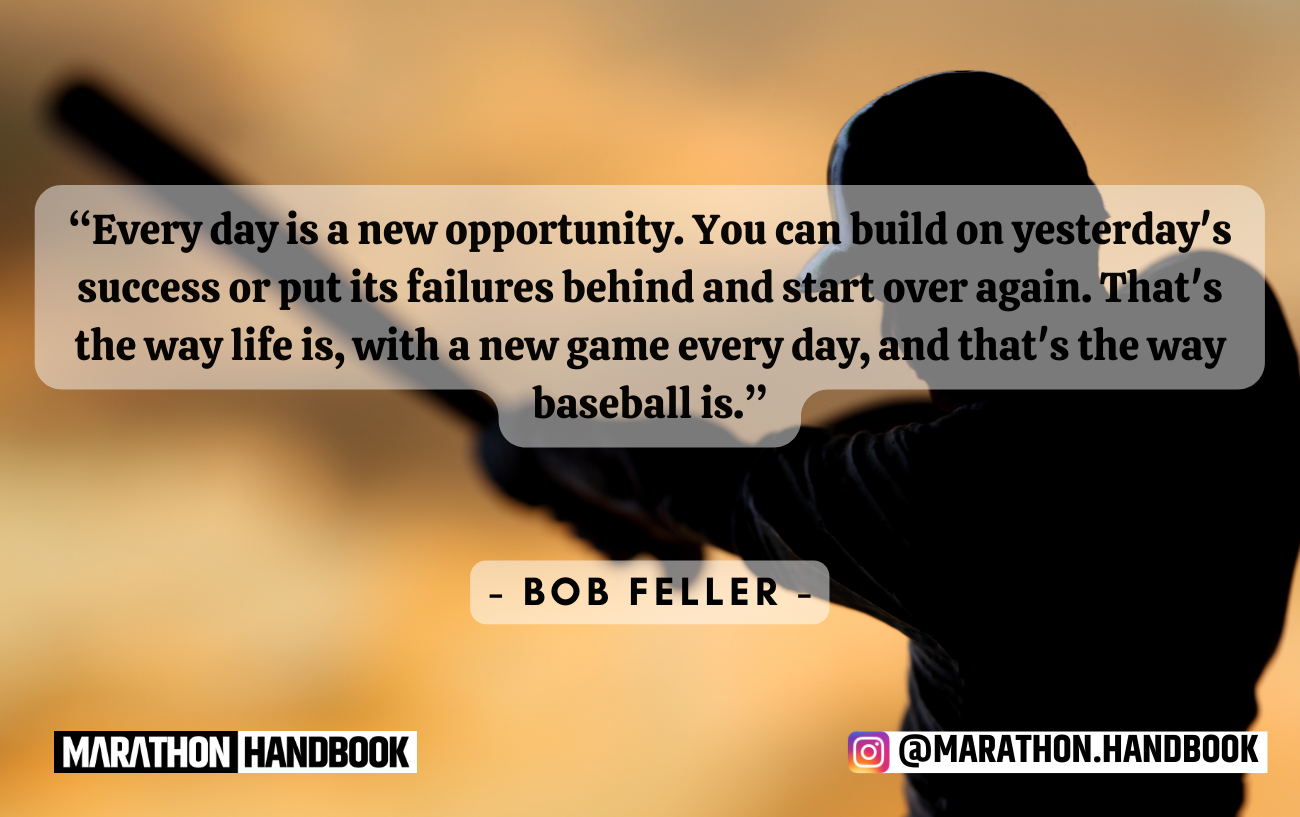 “Every day is a new opportunity. You can build on yesterday's success or put its failures behind and start over again. That's the way life is, with a new game every day, and that's the way baseball is.”

- BOB FELLER -

MARATHON HANDBOOK

@MARATHON.HANDBOOK